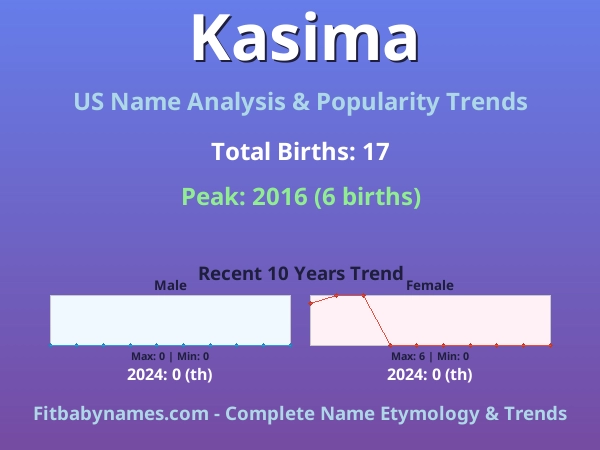 Kasima

US Name Analysis & Popularity Trends

Total Births: 17

Peak: 2016 (6 births)

Recent 10 Years Trend

Male

Max: 0 | Min: 0

2024: 0 (th)

Female

Max: 6 | Min: 0

2024: 0 (th)

Fitbabynames.com - Complete Name Etymology & Trends